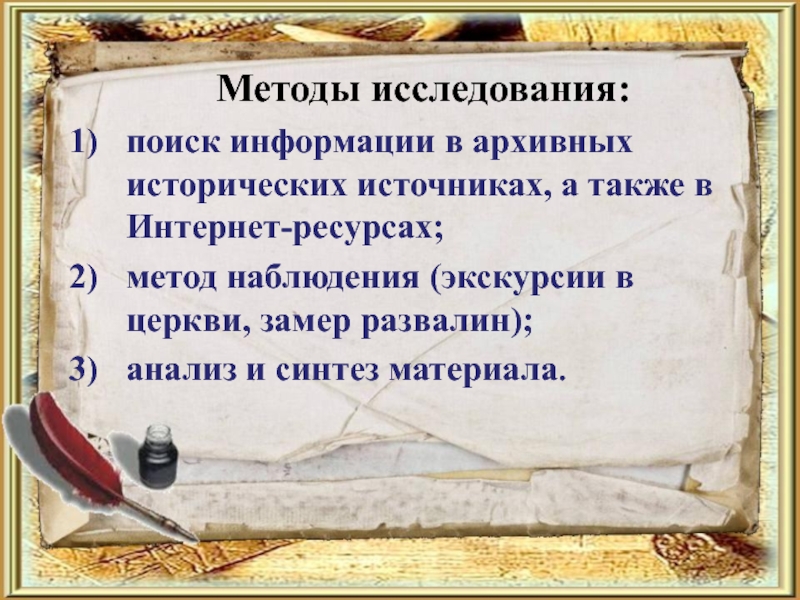 Методы исследования:

1) поиск информации в архивных исторических источниках, а также в Интернет-ресурсах;

2) метод наблюдения (экскурсии в церкви, замер развалин);

3) анализ и синтез материала.